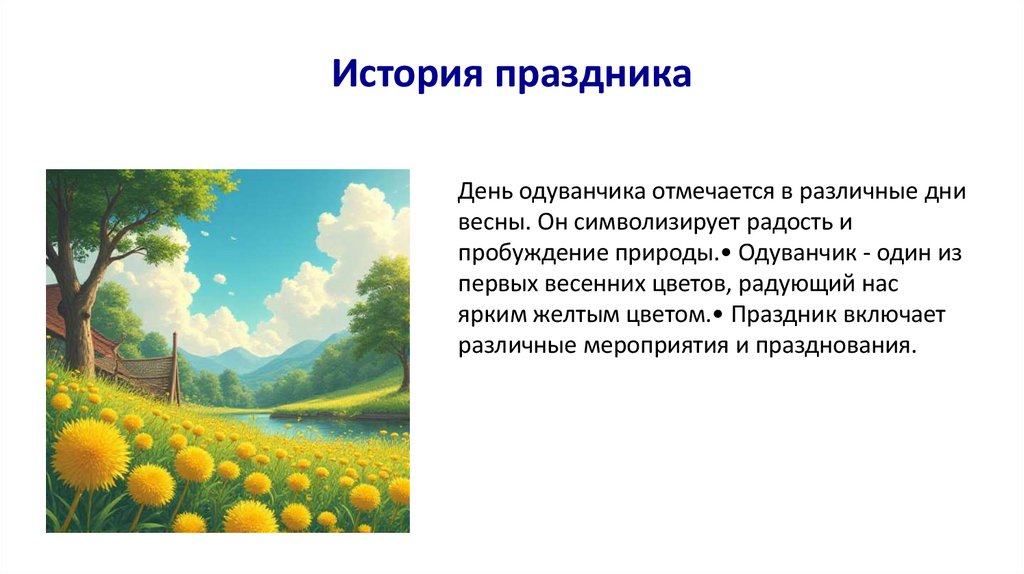 История праздника

День одуванчика отмечается в различные дни весны. Он символизирует радость и пробуждение природы.• Одуванчик - один из первых весенних цветов, радующий нас ярким желтым цветом.• Праздник включает различные мероприятия и празднования.